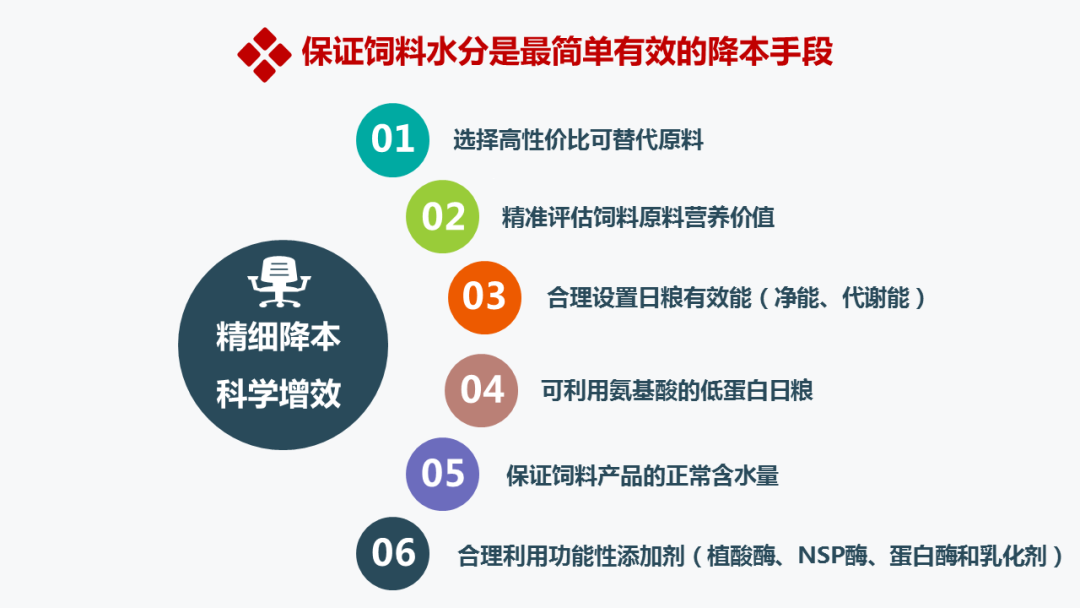 保证饲料水分是最简单有效的降本手段

精细降本
科学增效

01 选择高性价比可替代原料

02 精准评估饲料原料营养价值

03 合理设置日粮有效能（净能、代谢能）

04 可利用氨基酸的低蛋白日粮

05 保证饲料产品的正常含水量

06 合理利用功能性添加剂（植酸酶、NSP酶、蛋白酶和乳化剂）